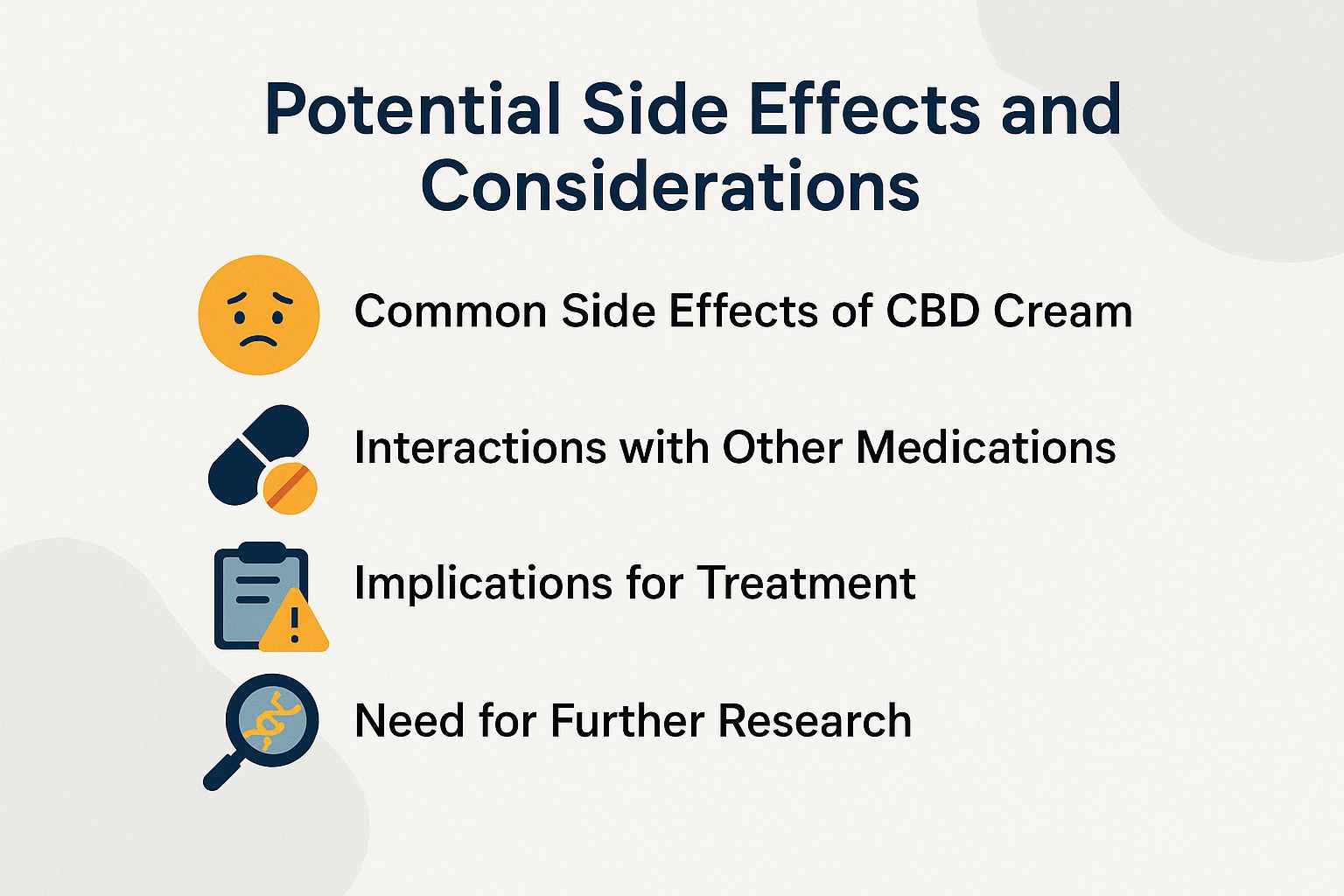 Potential Side Effects and Considerations

Common Side Effects of CBD Cream

Interactions with Other Medications

Implications for Treatment

Need for Further Research